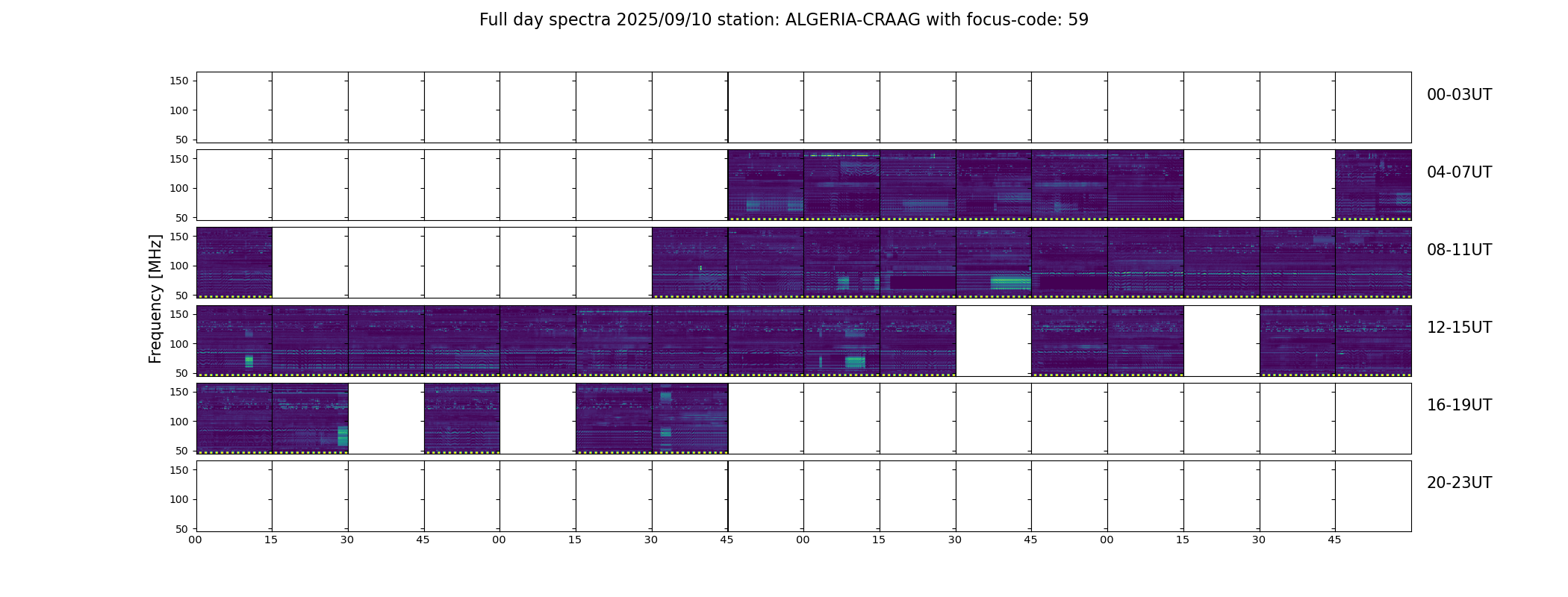 Full day spectra 2025/09/10 station: ALGERIA-CRAAG with focus-code: 59

Frequency [MHz]

150
100
50
00-03UT

150
100
50
04-07UT

150
100
50
08-11UT

150
100
50
12-15UT

150
100
50
16-19UT

150
100
50
20-23UT

00 15 30 45 00 15 30 45 00 15 30 45 00 15 30 45